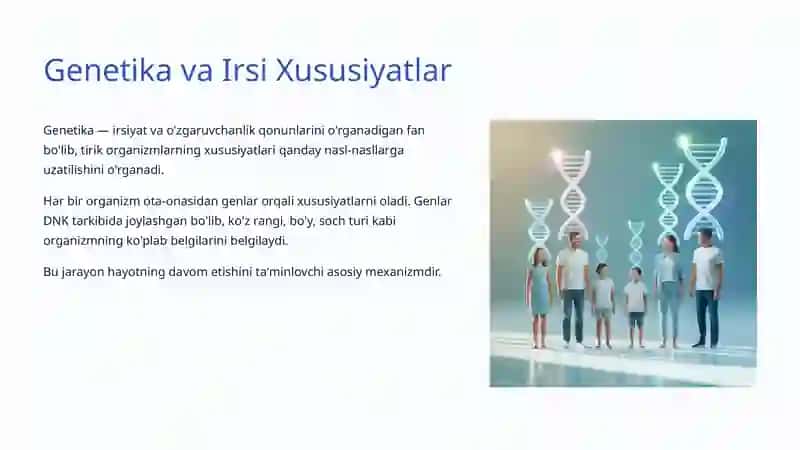 Genetika va Irsi Xususiyatlar

Genetika — irsiyat va o'zgaruvchanlik qonunlarini o'rganadigan fan bo'lib, tirik organizmlarning xususiyatlari qanday nasl-nasllarga uzatilishini o'rganadi.

Har bir organizm ota-onasidan genlar orqali xususiyatlarni oladi. Genlar DNK tarkibida joylashgan bo'lib, ko'z rangi, bo'y, soch turi kabi organizmning ko'plab belgilarini belgilaydi.

Bu jarayon hayotning davom etishini ta'minlovchi asosiy mexanizmdir.